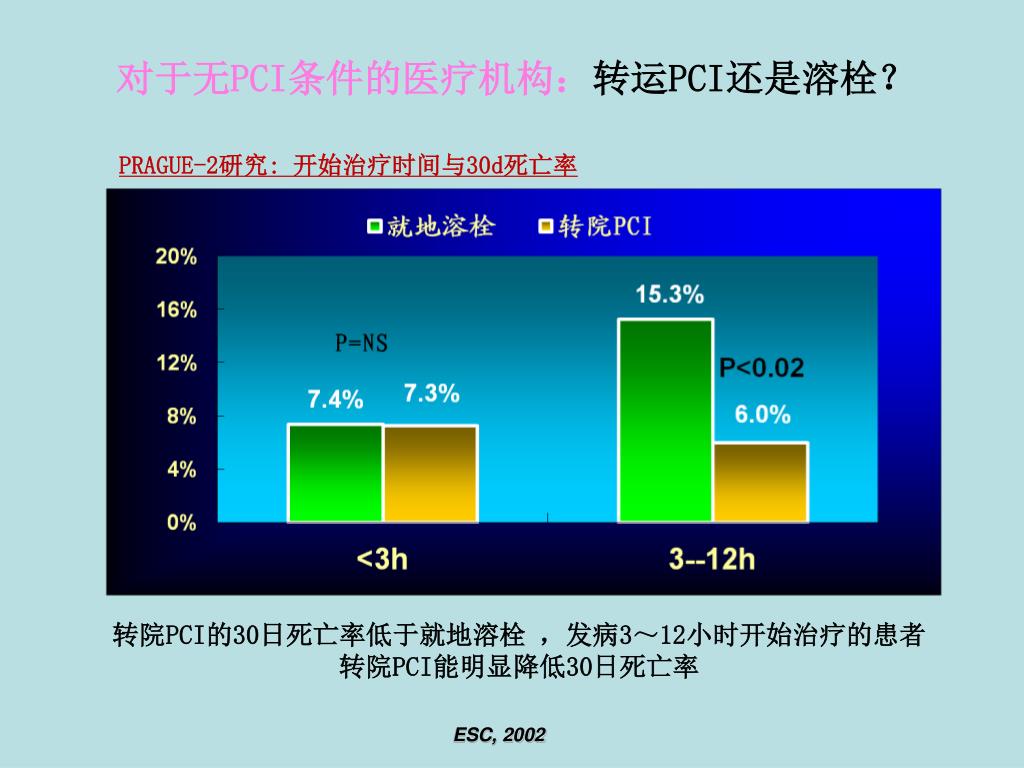 对于无PCI条件的医疗机构：转运PCI还是溶栓？

PRAGUE-2研究：开始治疗时间与30d死亡率

就地溶栓 转院PCI

20%
16%
12%
8%
4%
0%

P=NS

7.4% 7.3%

15.3%

P<0.02

6.0%

<3h

3--12h

转院PCI的30日死亡率低于就地溶栓 ，发病3～12小时开始治疗的患者转院PCI能明显降低30日死亡率

ESC, 2002